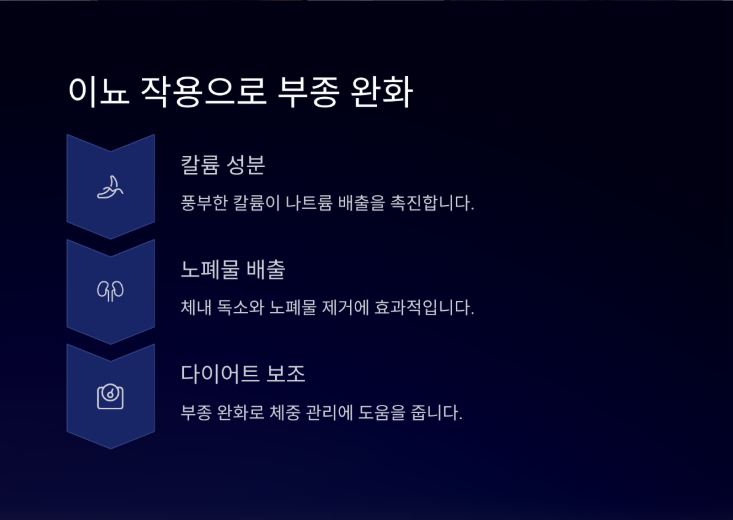 이뇨 작용으로 부종 완화

칼륨 성분

풍부한 칼륨이 나트륨 배출을 촉진합니다.

노폐물 배출

체내 독소와 노폐물 제거에 효과적입니다.

다이어트 보조

부종 완화로 체중 관리에 도움을 줍니다.